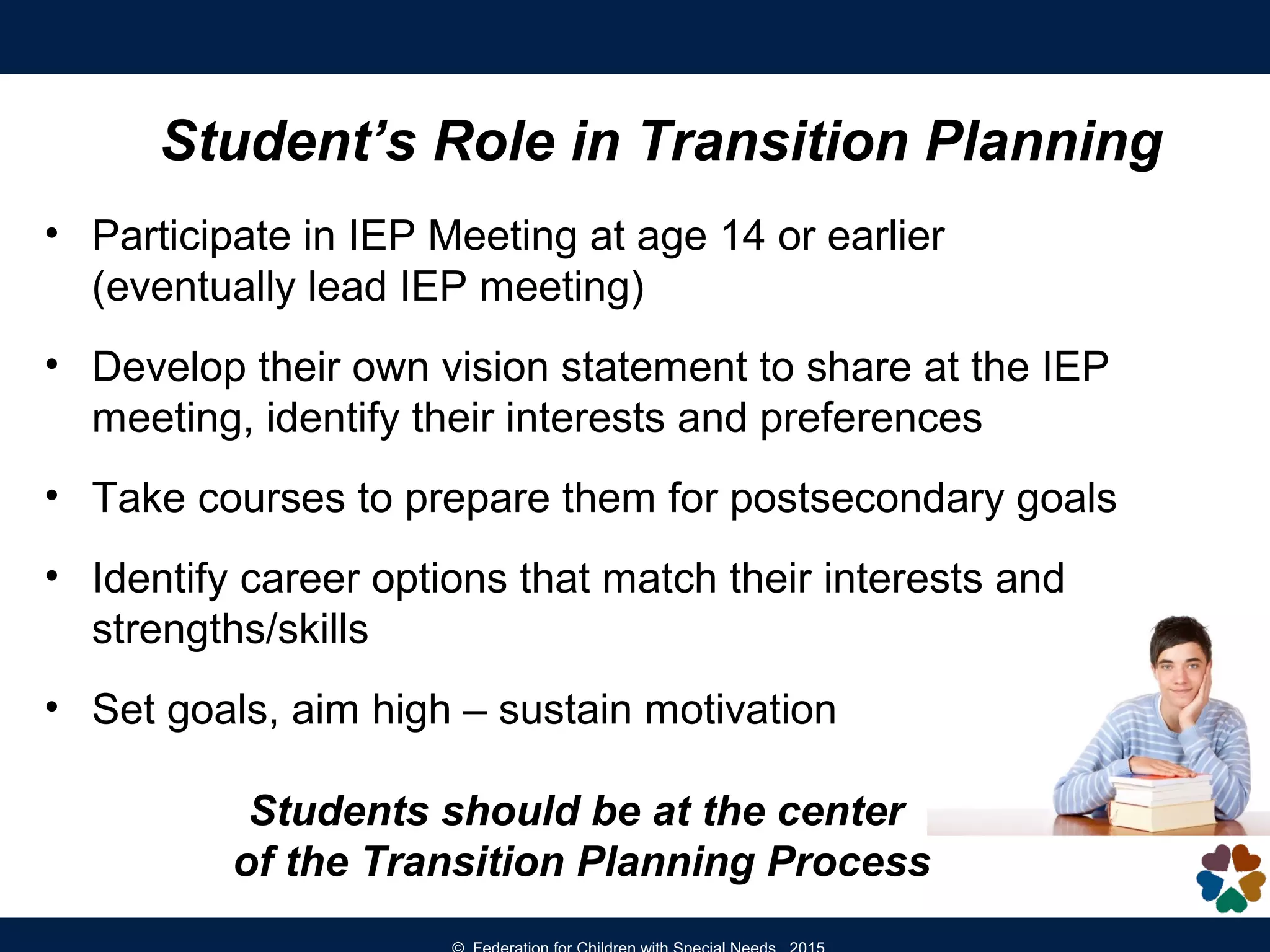 Student's Role in Transition Planning

• Participate in IEP Meeting at age 14 or earlier (eventually lead IEP meeting)

• Develop their own vision statement to share at the IEP meeting, identify their interests and preferences

• Take courses to prepare them for postsecondary goals

• Identify career options that match their interests and strengths/skills

• Set goals, aim high – sustain motivation

Students should be at the center of the Transition Planning Process

© Federation for Children with Special Needs 2015